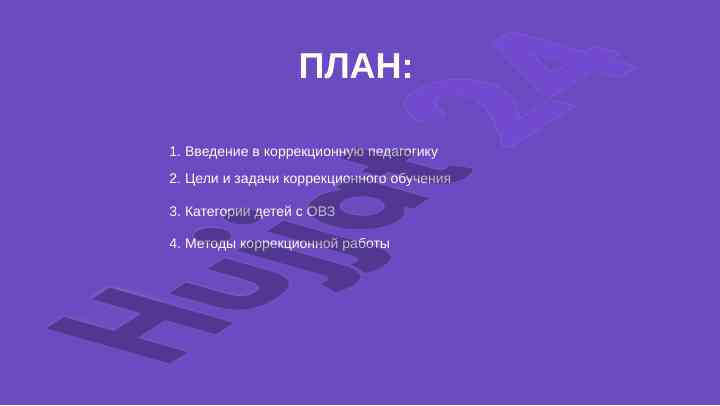 ПЛАН:

1. Введение в коррекционную педагогику
2. Цели и задачи коррекционного обучения
3. Категории детей с ОВЗ
4. Методы коррекционной работы

Hujjat24